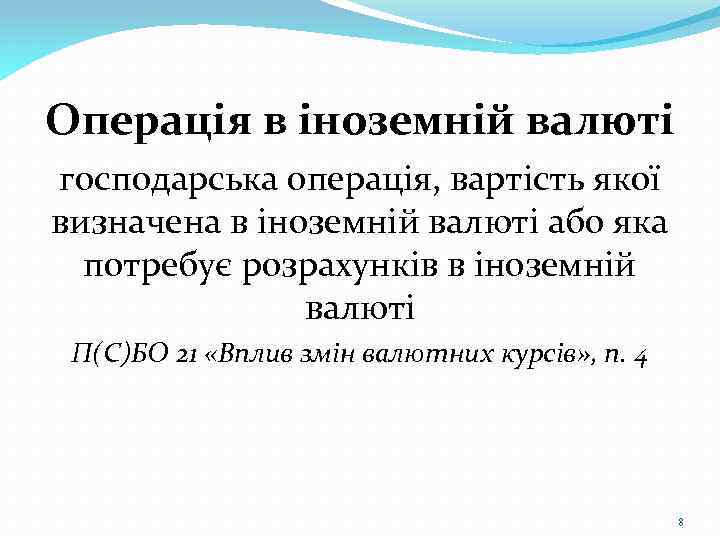 Операція в іноземній валюті

господарська операція, вартість якої визначена в іноземній валюті або яка потребує розрахунків в іноземній валюті

П(С)БО 21 «Вплив змін валютних курсів», п. 4

8